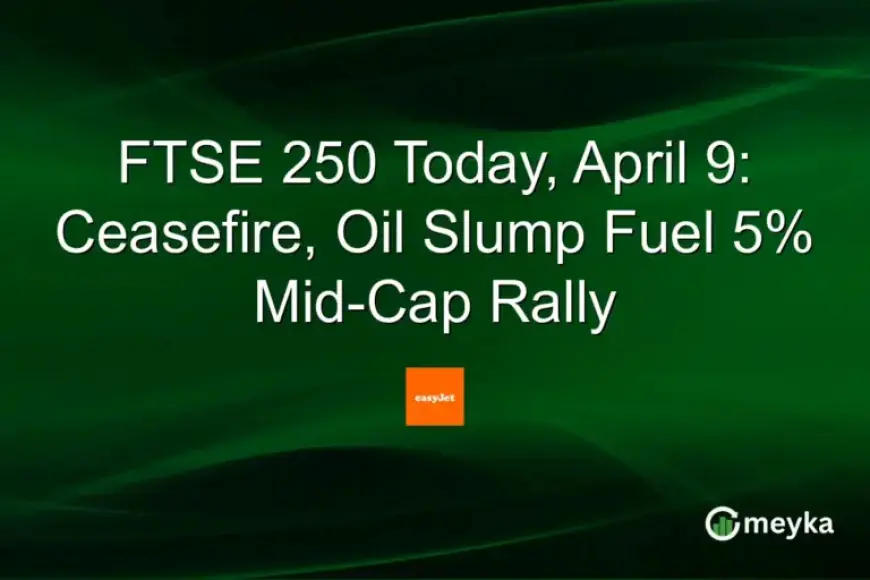 FTSE 250 Today, April 9: Ceasefire, Oil Slump Fuel 5% Mid-Cap Rally

easyJet

meyka